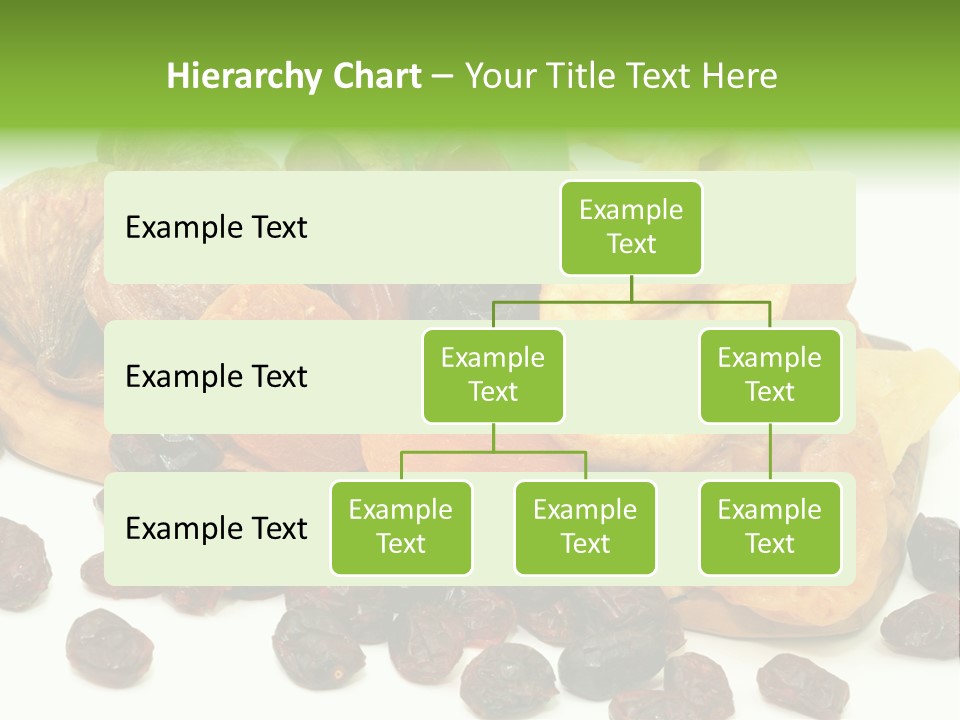 Hierarchy Chart – Your Title Text Here

Example Text

Example Text

Example Text

Example Text

Example Text

Example Text

Example Text

Example Text

Example Text